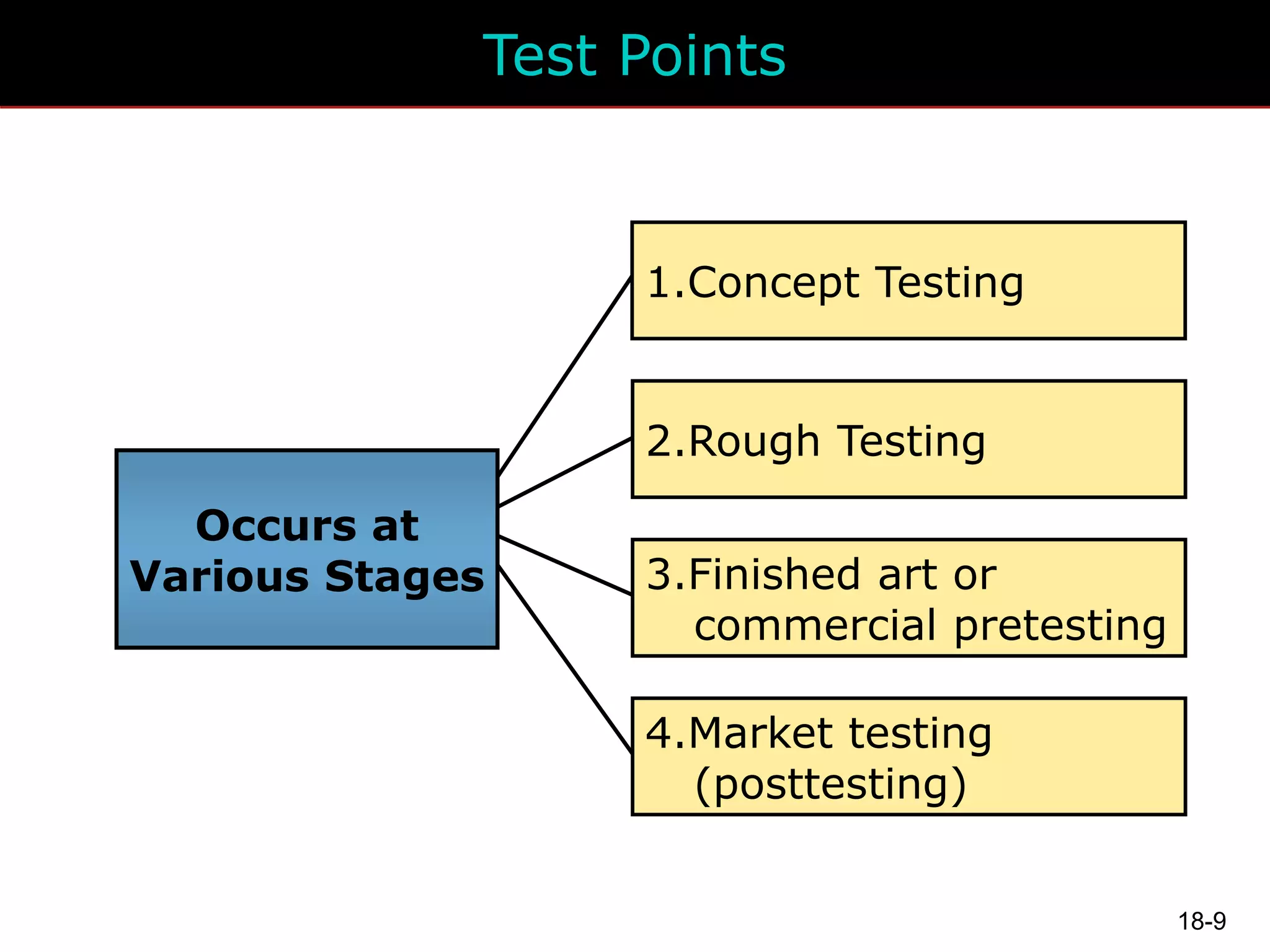 Test Points

Occurs at Various Stages

1.Concept Testing

2.Rough Testing

3.Finished art or commercial pretesting

4.Market testing (posttesting)

18-9